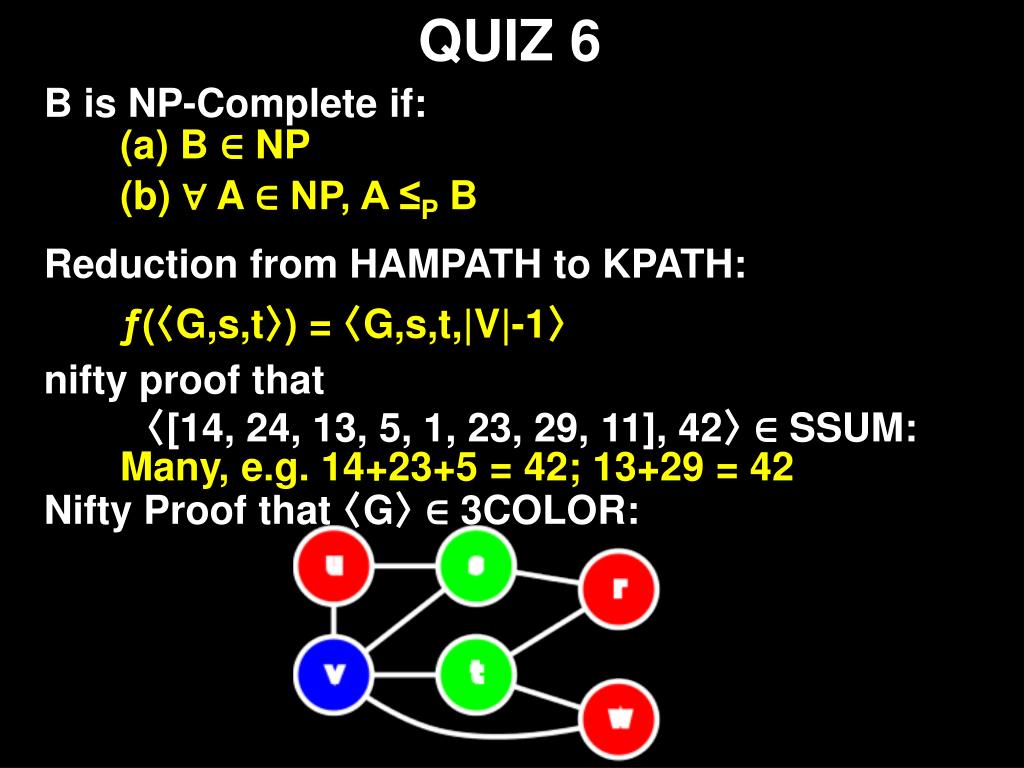 QUIZ 6

B is NP-Complete if:

(a) B $\in$ NP

(b) $\forall$ A $\in$ NP, A $\leq_P$ B

Reduction from HAMPATH to KPATH:

$f(\langle G,s,t\rangle) = \langle G,s,t,|V|-1\rangle$

nifty proof that

$\langle$[14, 24, 13, 5, 1, 23, 29, 11], 42$\rangle$ $\in$ SSUM:

Many, e.g. 14+23+5 = 42; 13+29 = 42

Nifty Proof that $\langle G\rangle \in$ 3COLOR:

u

s

r

v

t

w